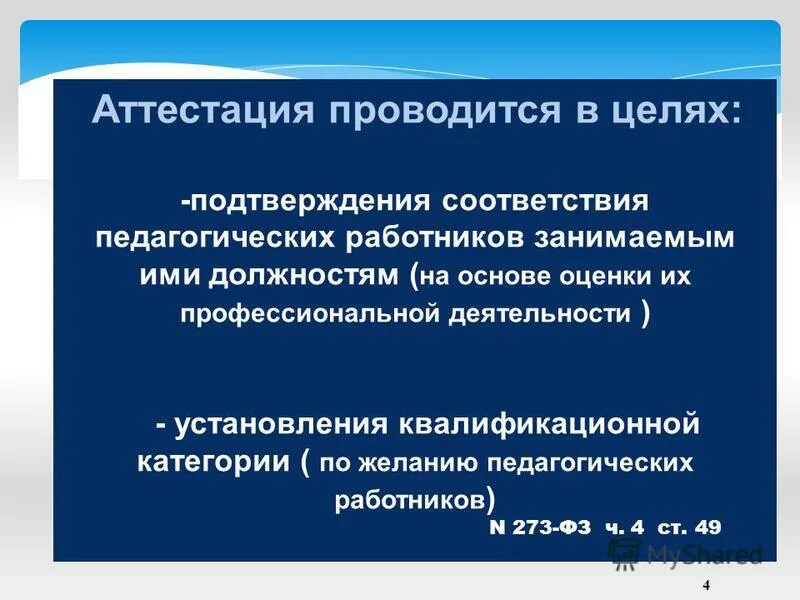 Аттестация проводится в целях:

-подтверждения соответствия педагогических работников занимаемым ими должностям (на основе оценки их профессиональной деятельности )

- установления квалификационной категории ( по желанию педагогических работников)

N 273-ФЗ ч. 4 ст. 49

MyShared

4